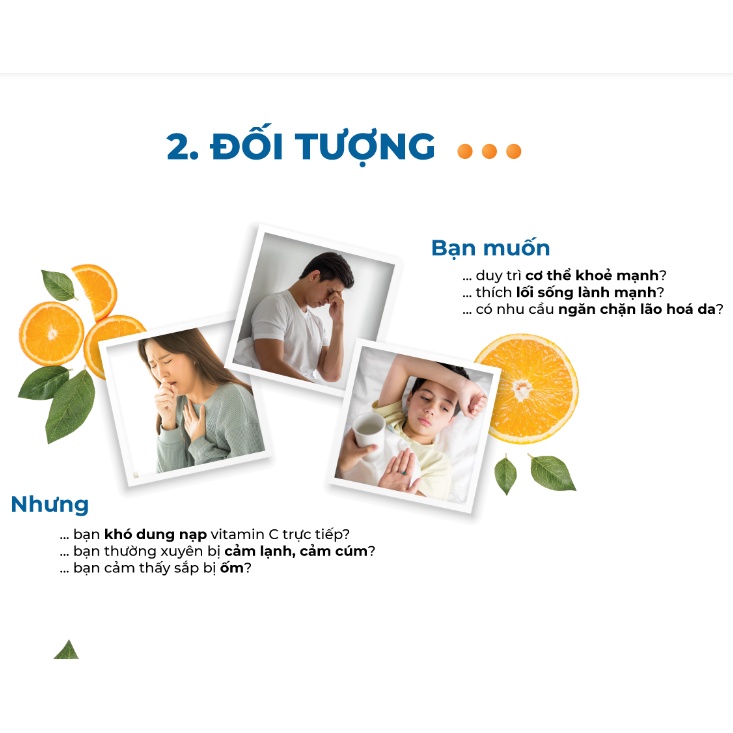 2. ĐỐI TƯỢNG

Bạn muốn
... duy trì cơ thể khoẻ mạnh?
... thích lối sống lành mạnh?
... có nhu cầu ngăn chặn lão hoá da?

Nhưng
... bạn khó dung nạp vitamin C trực tiếp?
... bạn thường xuyên bị cảm lạnh, cảm cúm?
... bạn cảm thấy sắp bị ốm?